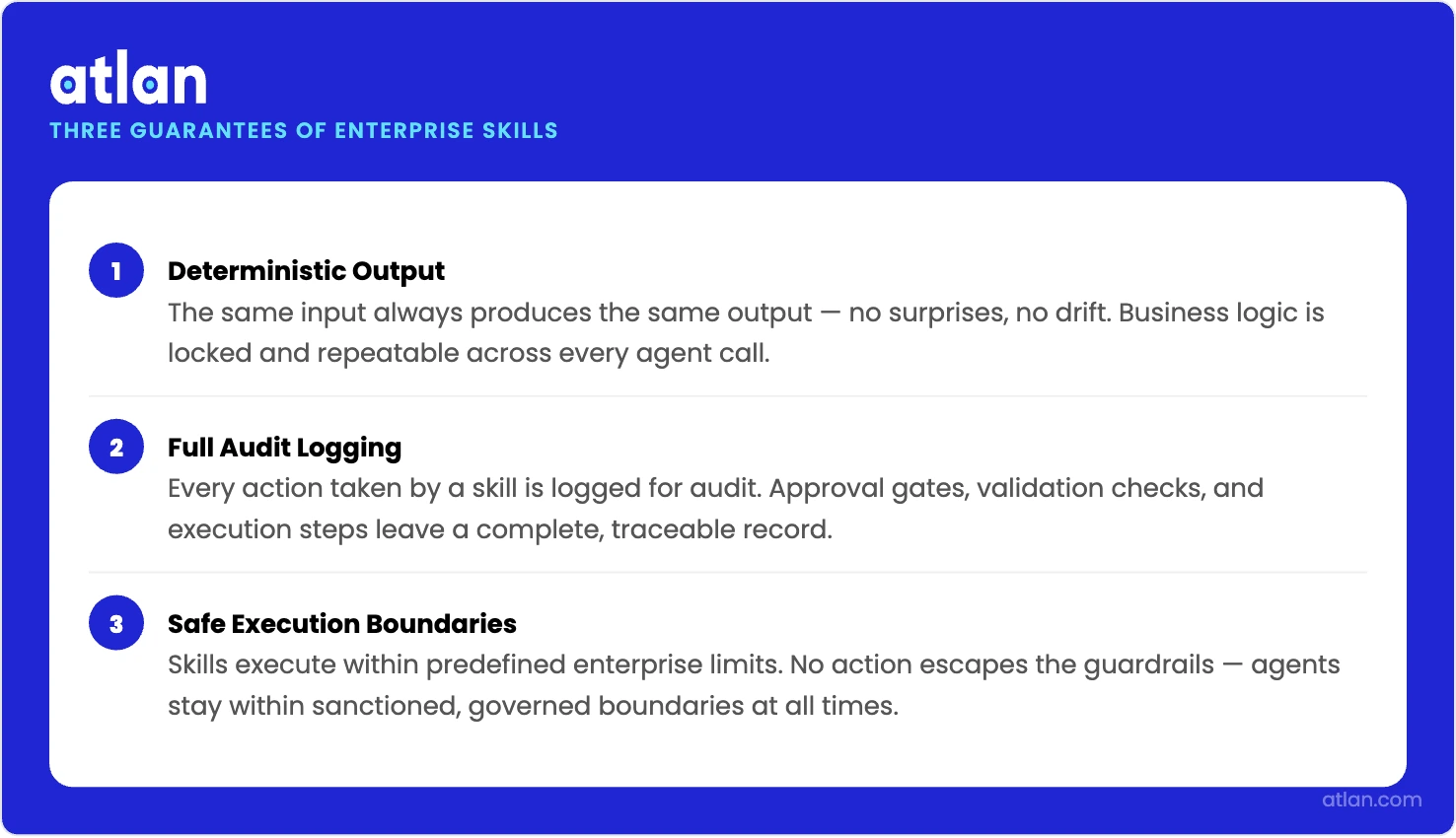 atlan
THREE GUARANTEES OF ENTERPRISE SKILLS

1 Deterministic Output
The same input always produces the same output — no surprises, no drift. Business logic is locked and repeatable across every agent call.

2 Full Audit Logging
Every action taken by a skill is logged for audit. Approval gates, validation checks, and execution steps leave a complete, traceable record.

3 Safe Execution Boundaries
Skills execute within predefined enterprise limits. No action escapes the guardrails — agents stay within sanctioned, governed boundaries at all times.

atlan.com